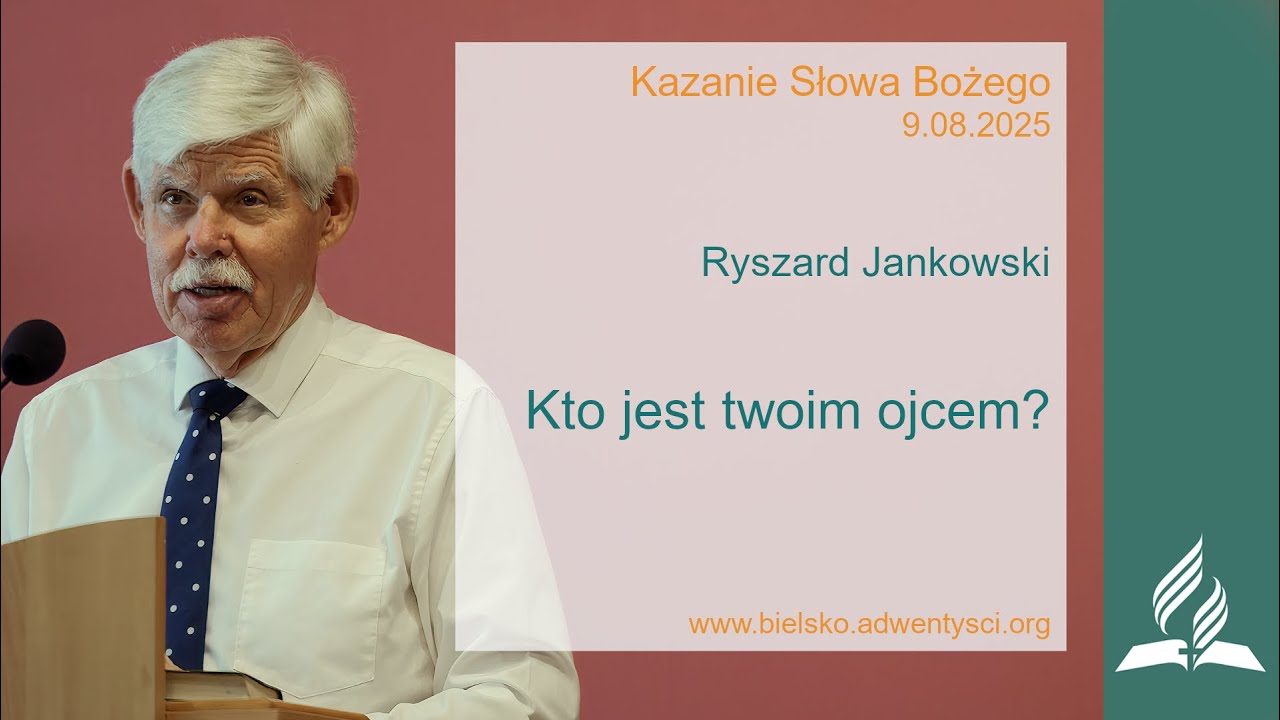 Kazanie Słowa Bożego
9.08.2025

Ryszard Jankowski

Kto jest twoim ojcem?

www.bielsko.adwentysci.org